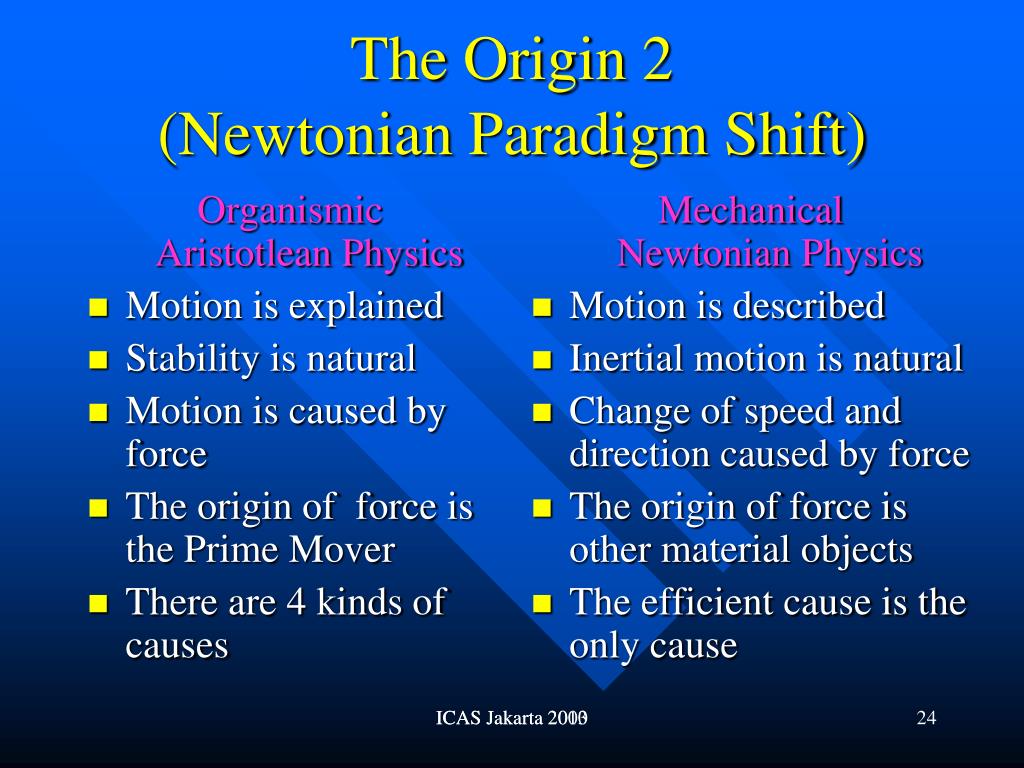 The Origin 2
(Newtonian Paradigm Shift)

Organismic
Aristotlean Physics

- Motion is explained
- Stability is natural
- Motion is caused by force
- The origin of force is the Prime Mover
- There are 4 kinds of causes

Mechanical
Newtonian Physics

- Motion is described
- Inertial motion is natural
- Change of speed and direction caused by force
- The origin of force is other material objects
- The efficient cause is the only cause

ICAS Jakarta 2003

24